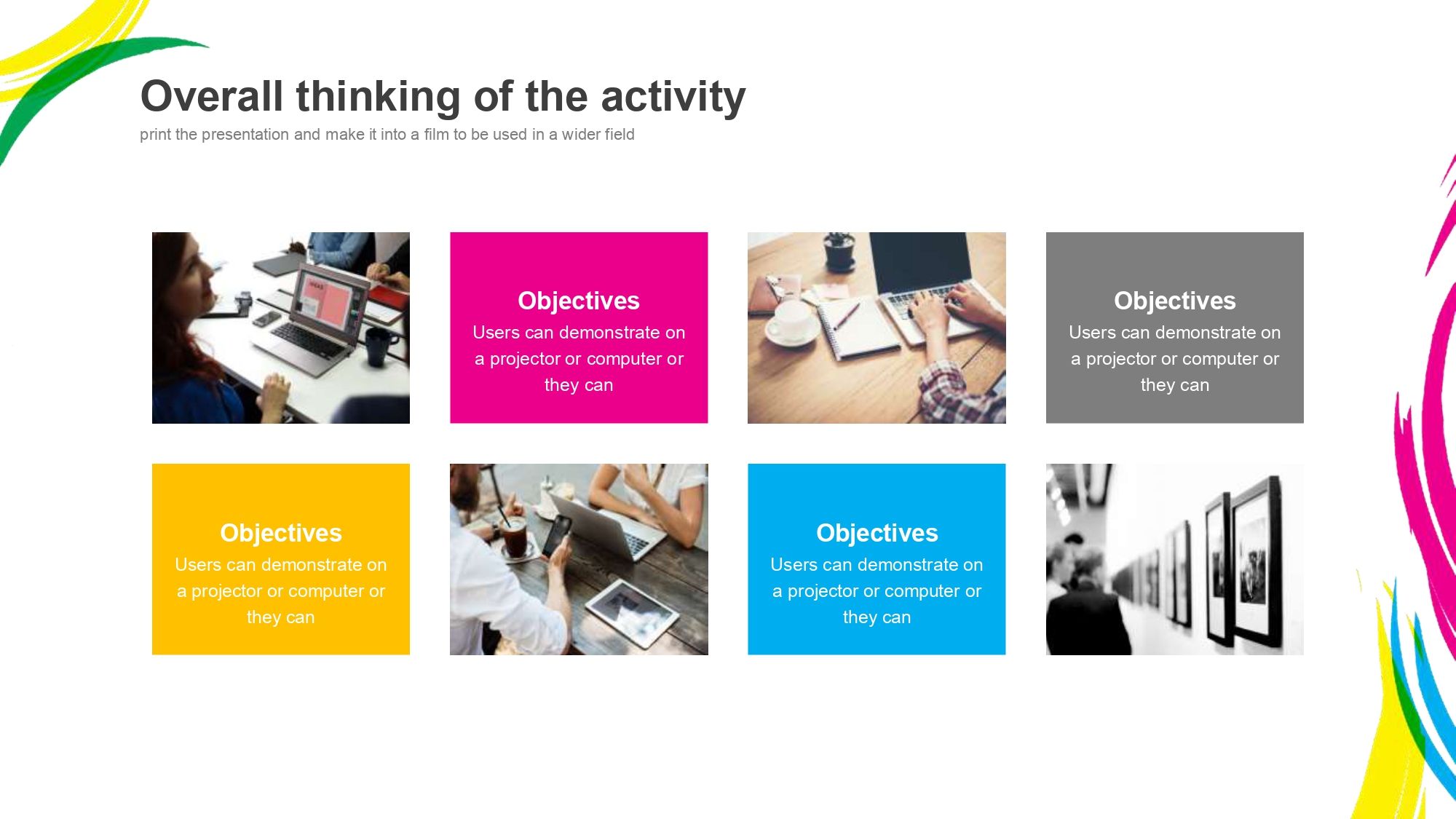 Overall thinking of the activity

print the presentation and make it into a film to be used in a wider field

Objectives
Users can demonstrate on a projector or computer or they can

Objectives
Users can demonstrate on a projector or computer or they can

Objectives
Users can demonstrate on a projector or computer or they can

Objectives
Users can demonstrate on a projector or computer or they can